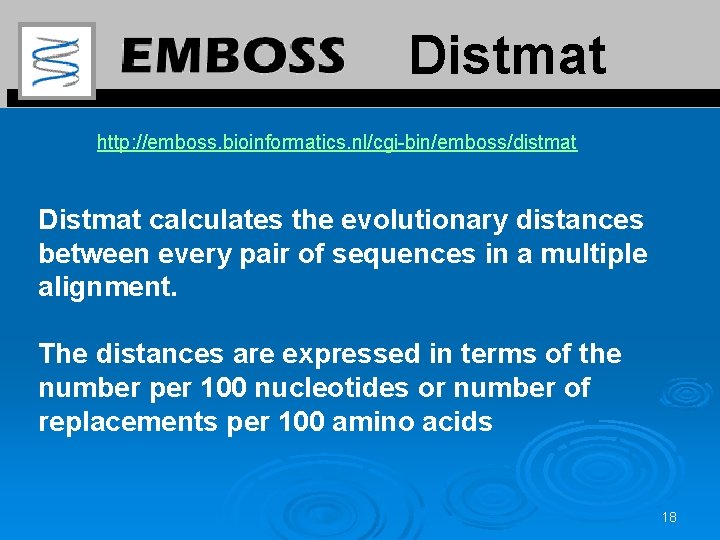 EMBOSS Distmat

http://emboss.bioinformatics.nl/cgi-bin/emboss/distmat

Distmat calculates the evolutionary distances between every pair of sequences in a multiple alignment.

The distances are expressed in terms of the number per 100 nucleotides or number of replacements per 100 amino acids

18